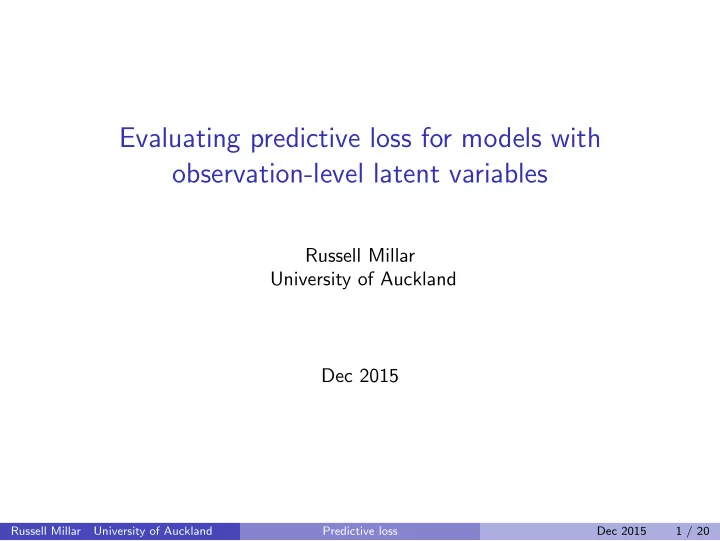 Evaluating predictive loss for models with observation-level latent variables

Russell Millar
University of Auckland

Dec 2015

Russell Millar University of Auckland Predictive loss Dec 2015 1 / 20